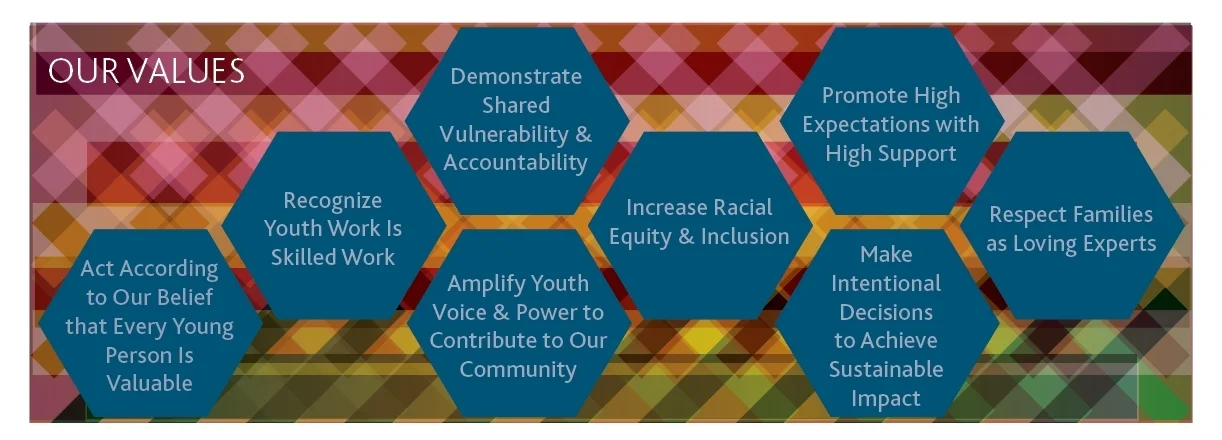 OUR VALUES

Act According to Our Belief that Every Young Person Is Valuable

Recognize Youth Work Is Skilled Work

Demonstrate Shared Vulnerability & Accountability

Amplify Youth Voice & Power to Contribute to Our Community

Increase Racial Equity & Inclusion

Promote High Expectations with High Support

Make Intentional Decisions to Achieve Sustainable Impact

Respect Families as Loving Experts